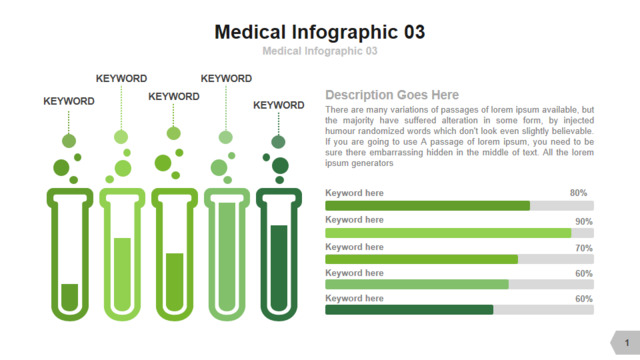 Medical Infographic 03

Medical Infographic 03

KEYWORD

KEYWORD

KEYWORD

KEYWORD

KEYWORD

Description Goes Here

There are many variations of passages of lorem ipsum available, but the majority have suffered alteration in some form, by injected humour randomized words which don't look even slightly believable. If you are going to use A passage of lorem ipsum, you need to be sure there embarrassing hidden in the middle of text. All the lorem ipsum generators

Keyword here 80%

Keyword here 90%

Keyword here 70%

Keyword here 60%

Keyword here 60%

1